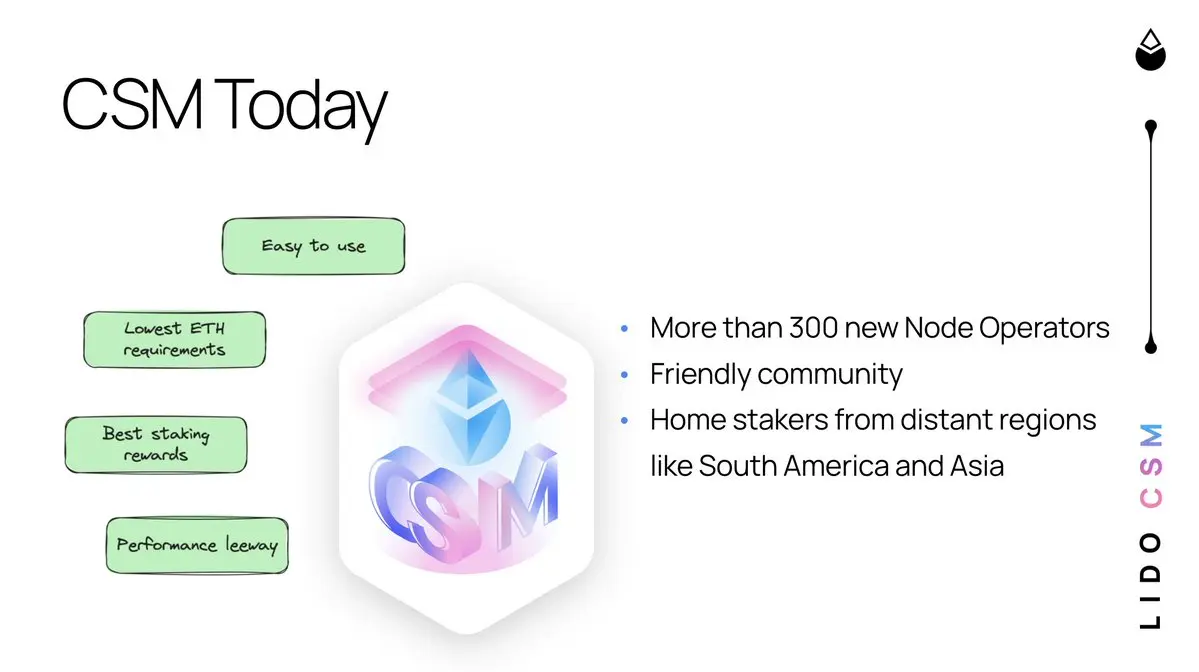 CSM Today

Easy to use

Lowest ETH requirements

Best staking rewards

Performance leeway

CSM

• More than 300 new Node Operators
• Friendly community
• Home stakers from distant regions like South America and Asia

LIDO CSM